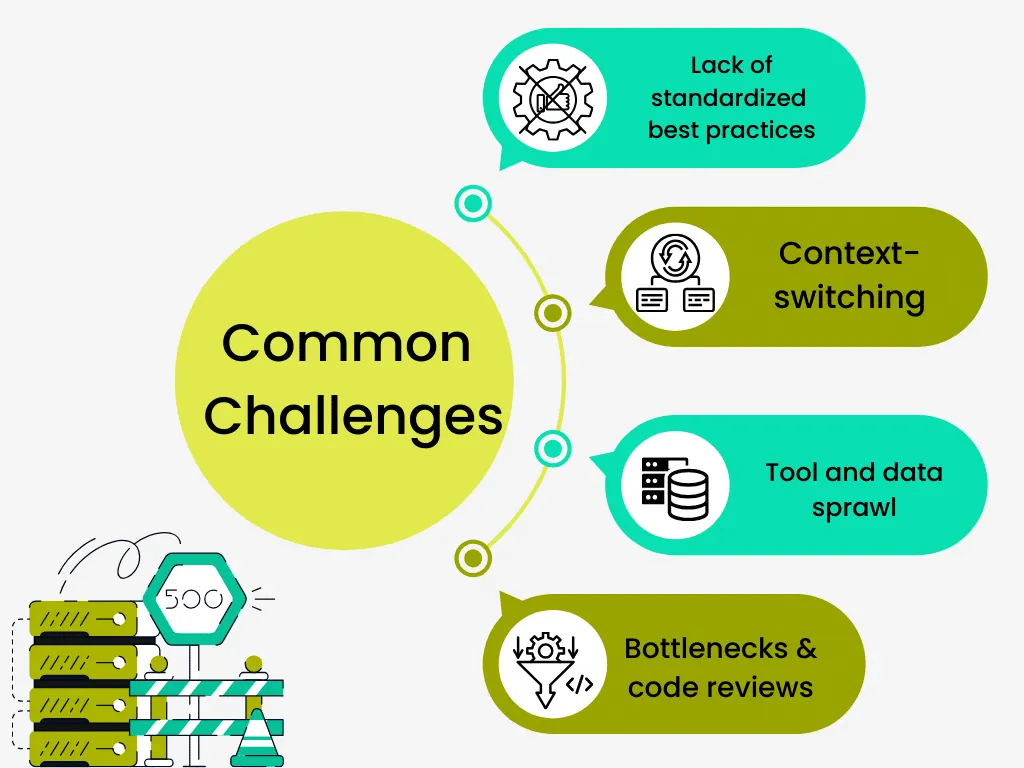 Common Challenges

Lack of standardized best practices

Context-switching

Tool and data sprawl

Bottlenecks & code reviews

500

</>